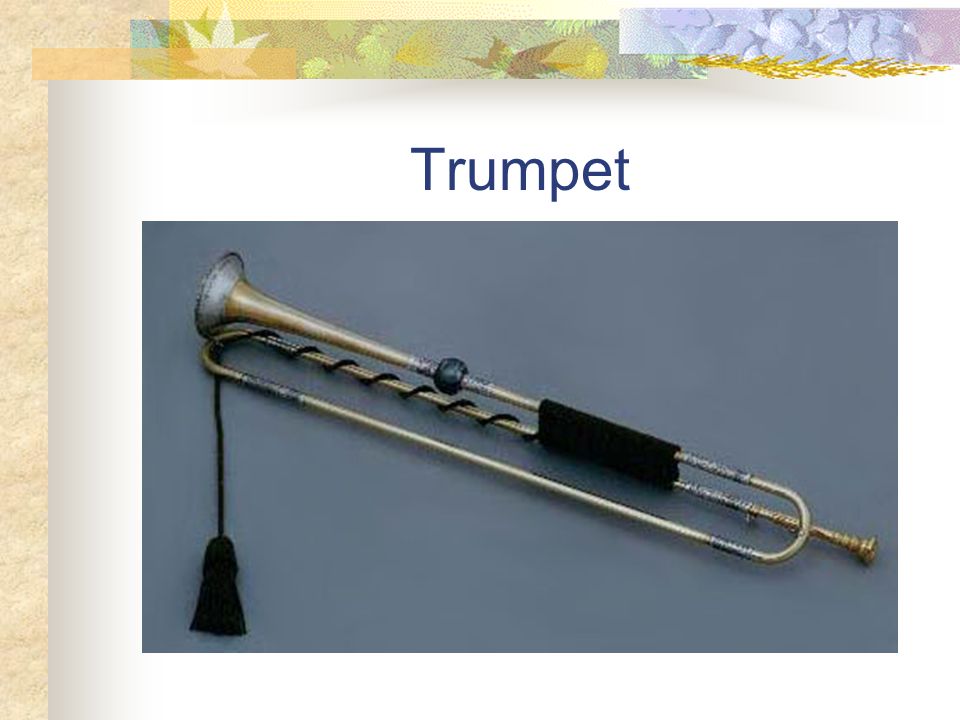 Trumpet